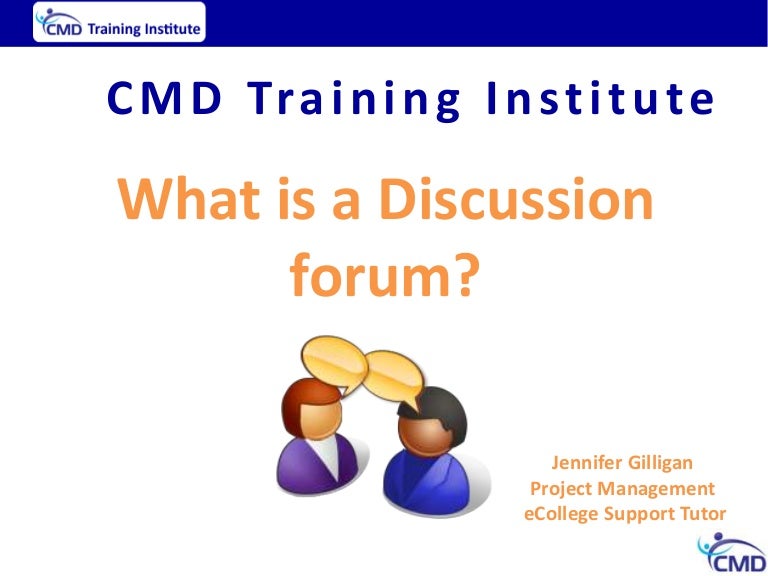 CMD Training Institute

CMD Training Institute

What is a Discussion forum?

Jennifer Gilligan
Project Management
eCollege Support Tutor

CMD